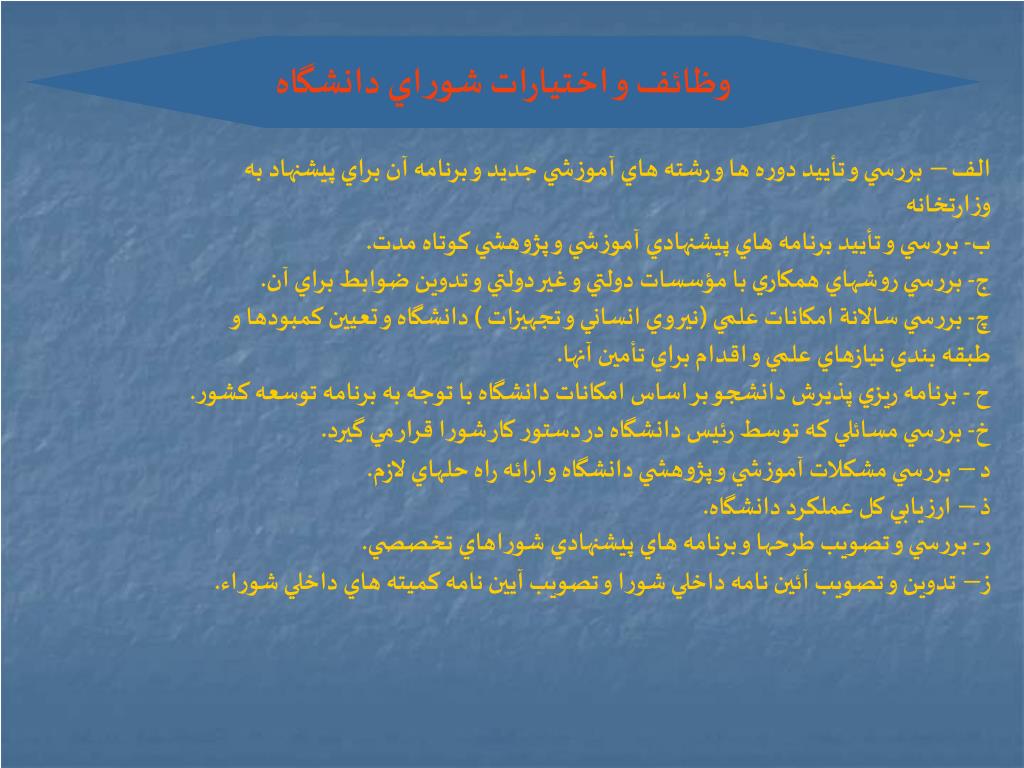 وظائف و اختيارات شوراي دانشگاه

الف – بررسي و تأييد دوره ها و رشته هاي آموزشي جديد و برنامه آن براي پيشنهاد به وزارتخانه

ب- بررسي و تأييد برنامه هاي پيشنهادي آموزشي و پژوهشي كوتاه مدت.

ج- بررسي روشهاي همكاري با مؤسسات دولتي و غير دولتي و تدوين ضوابط براي آن.

چ- بررسي سالانة امكانات علمي (نيروي انساني و تجهيزات ) دانشگاه و تعيين كمبودها و طبقه بندي نيازهاي علمي و اقدام براي تأمين آنها.

ح - برنامه ريزي پذيرش دانشجو بر اساس امكانات دانشگاه با توجه به برنامه توسعه كشور.

خ- بررسي مسائلي كه توسط رئيس دانشگاه در دستور كار شورا قرار مي گيرد.

د – بررسي مشكلات آموزشي و پژوهشي دانشگاه و ارائه راه حلهاي لازم.

ذ – ارزيابي كل عملكرد دانشگاه.

ر- بررسي و تصويب طرحها و برنامه هاي پيشنهادي شوراهاي تخصصي.

ز– تدوين و تصويب آئين نامه داخلي شورا و تصويب آيين نامه كميته هاي داخلي شوراء.